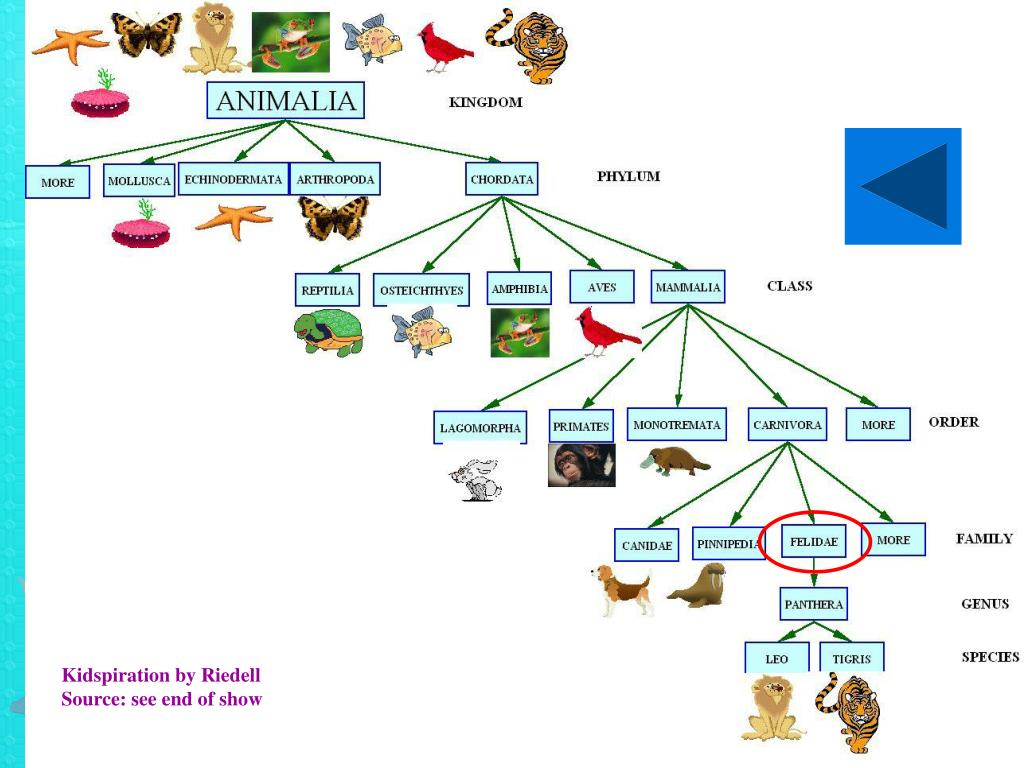 ANIMALIA

KINGDOM

MORE

MOLLUSCA

ECHINODERMATA

ARTHROPODA

CHORDATA

PHYLUM

REPTILIA

OSTEICHTHYES

AMPHIBIA

AVES

MAMMALIA

CLASS

LAGOMORPHA

PRIMATES

MONOTREMATA

CARNIVORA

MORE

ORDER

CANIDAE

PINNIPEDIA

FELIDAE

MORE

FAMILY

PANTHERA

GENUS

LEO

TIGRIS

SPECIES

Kidspiration by Riedell
Source: see end of show